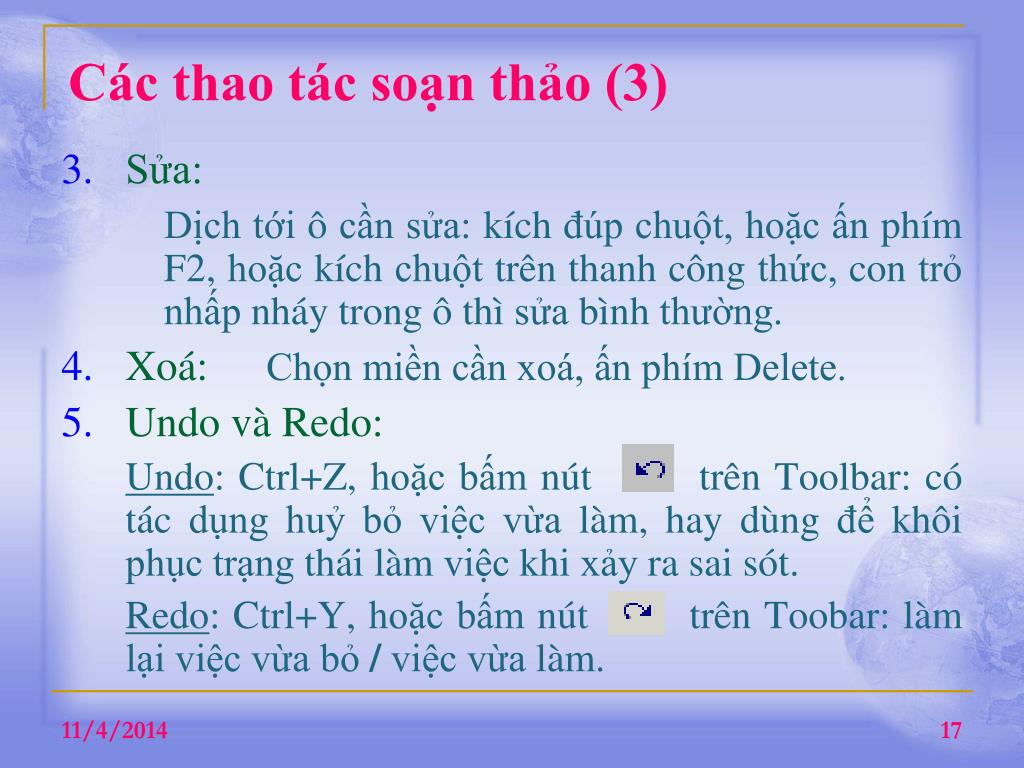 Các thao tác soạn thảo (3)

3. Sửa:

Dịch tới ô cần sửa: kích đúp chuột, hoặc ấn phím F2, hoặc kích chuột trên thanh công thức, con trỏ nhấp nháy trong ô thì sửa bình thường.

4. Xoá: Chọn miền cần xoá, ấn phím Delete.

5. Undo và Redo:

Undo: Ctrl+Z, hoặc bấm nút trên Toolbar: có tác dụng huỷ bỏ việc vừa làm, hay dùng để khôi phục trạng thái làm việc khi xảy ra sai sót.

Redo: Ctrl+Y, hoặc bấm nút trên Toobar: làm lại việc vừa bỏ / việc vừa làm.

11/4/2014

17